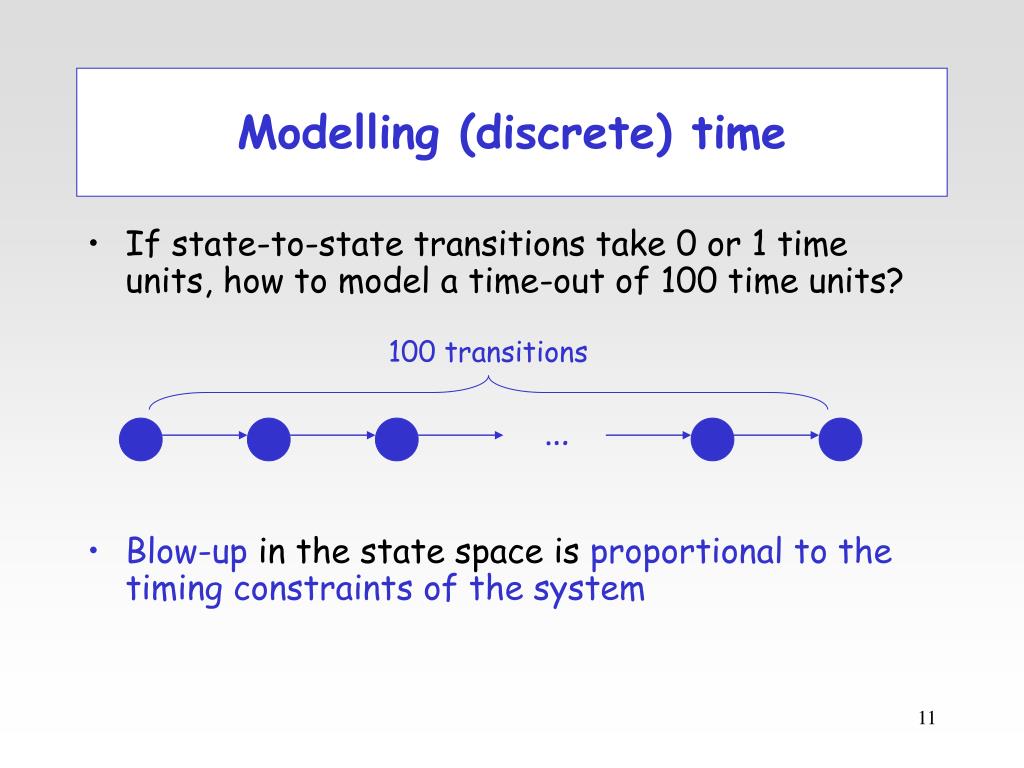 Modelling (discrete) time

• If state-to-state transitions take 0 or 1 time units, how to model a time-out of 100 time units?

100 transitions

...

• Blow-up in the state space is proportional to the timing constraints of the system

11